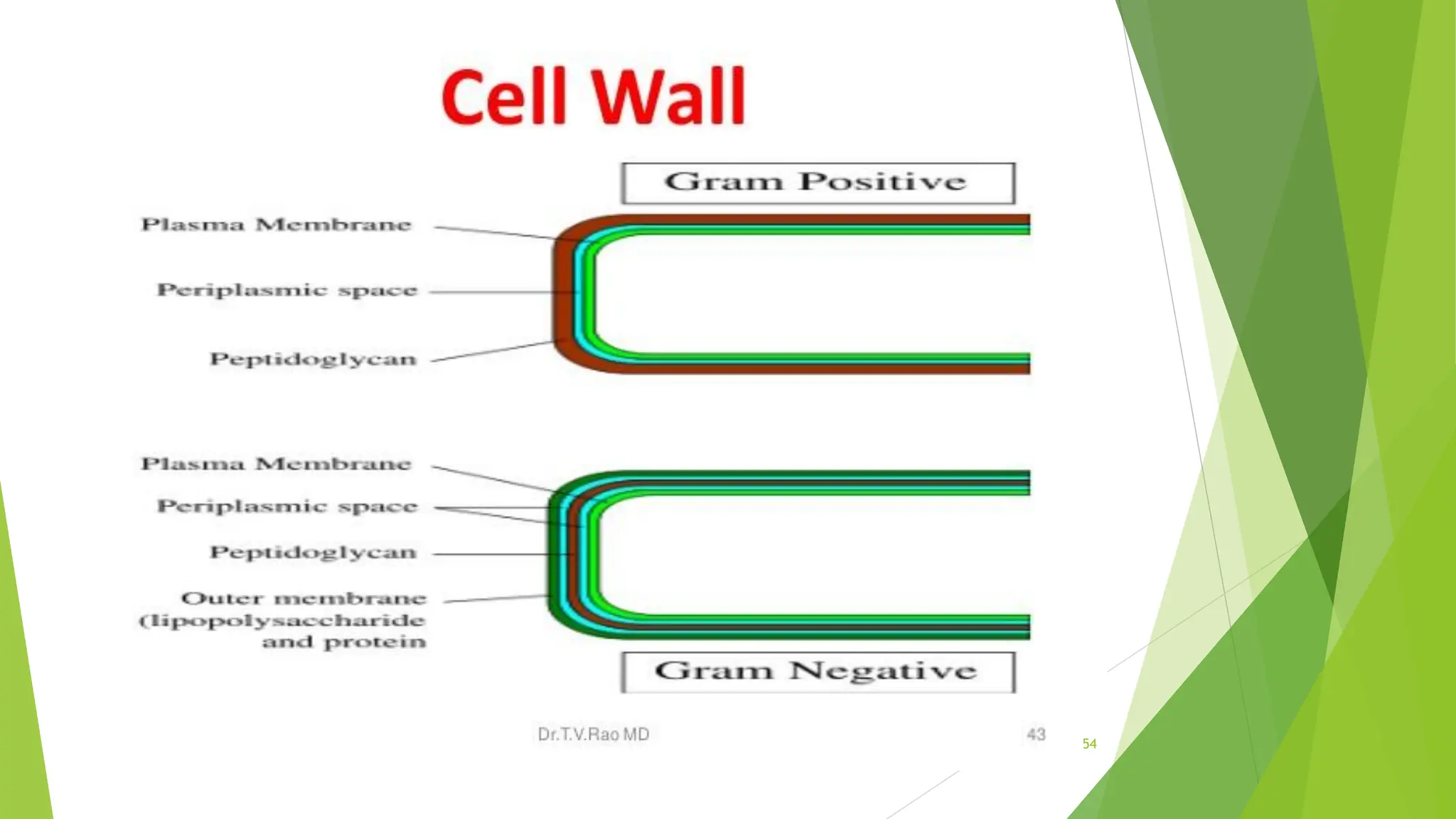 Cell Wall

Gram Positive

Plasma Membrane

Periplasmic space

Peptidoglycan

Plasma Membrane

Periplasmic space

Peptidoglycan

Outer membrane (lipopolysaccharide and protein

Gram Negative

Dr.T.V.Rao MD

43

54